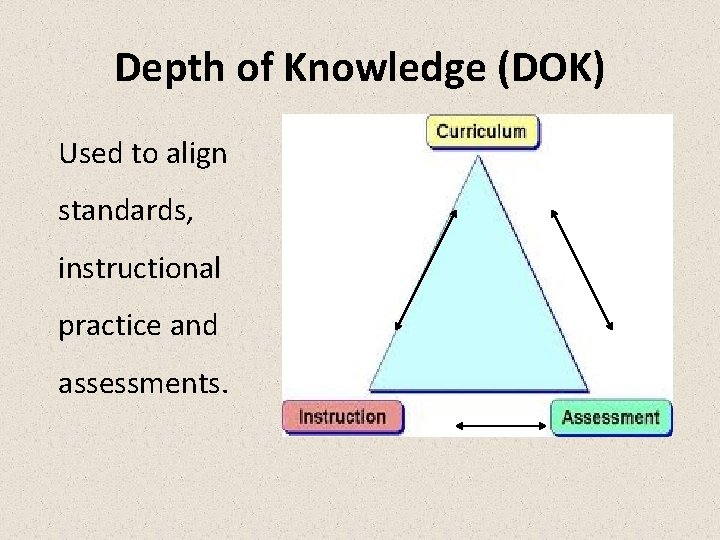 Depth of Knowledge (DOK)

Used to align standards, instructional practice and assessments.

Curriculum

Instruction

Assessment